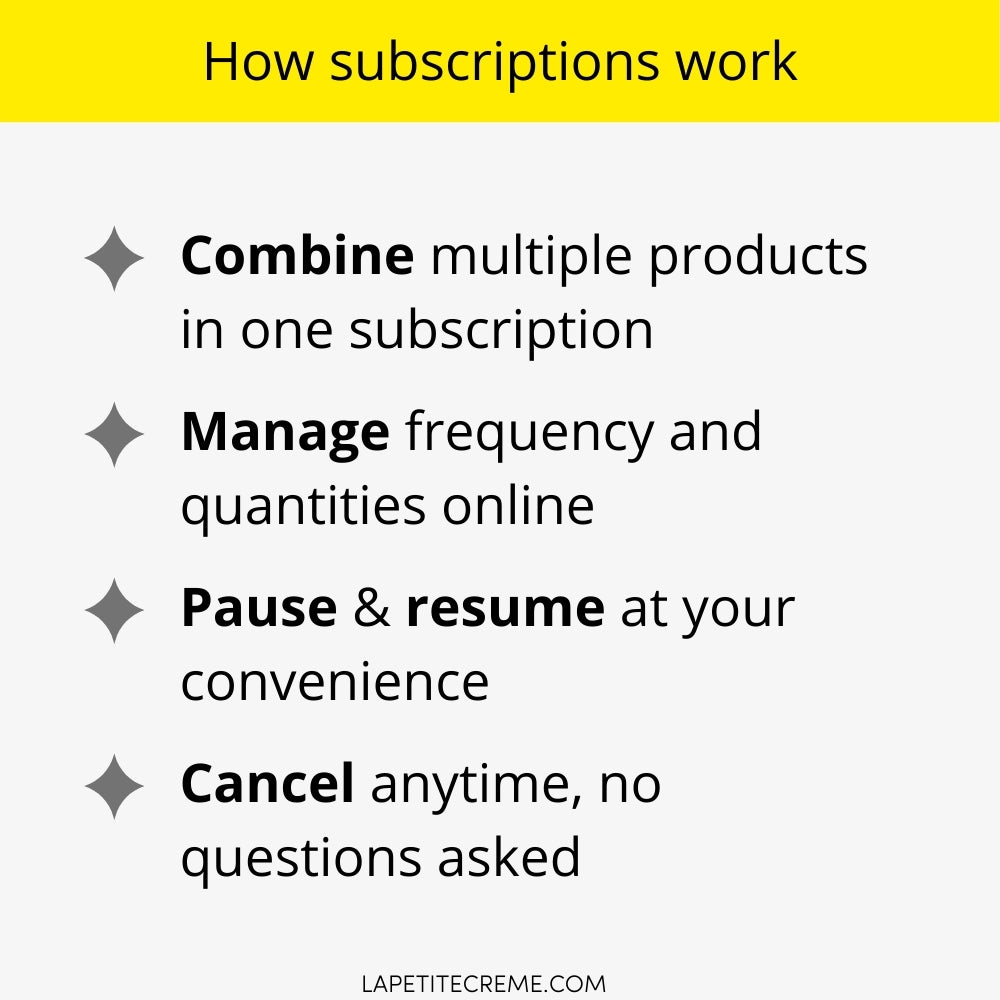 How subscriptions work

Combine multiple products in one subscription

Manage frequency and quantities online

Pause & resume at your convenience

Cancel anytime, no questions asked

LAPETITECREME.COM